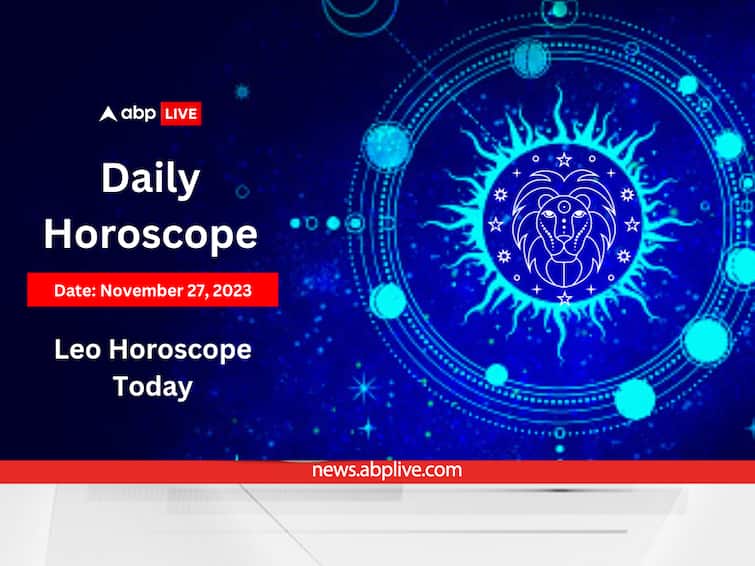 abp LIVE

Daily Horoscope

Date: November 27, 2023

Leo Horoscope Today

news.abplive.com